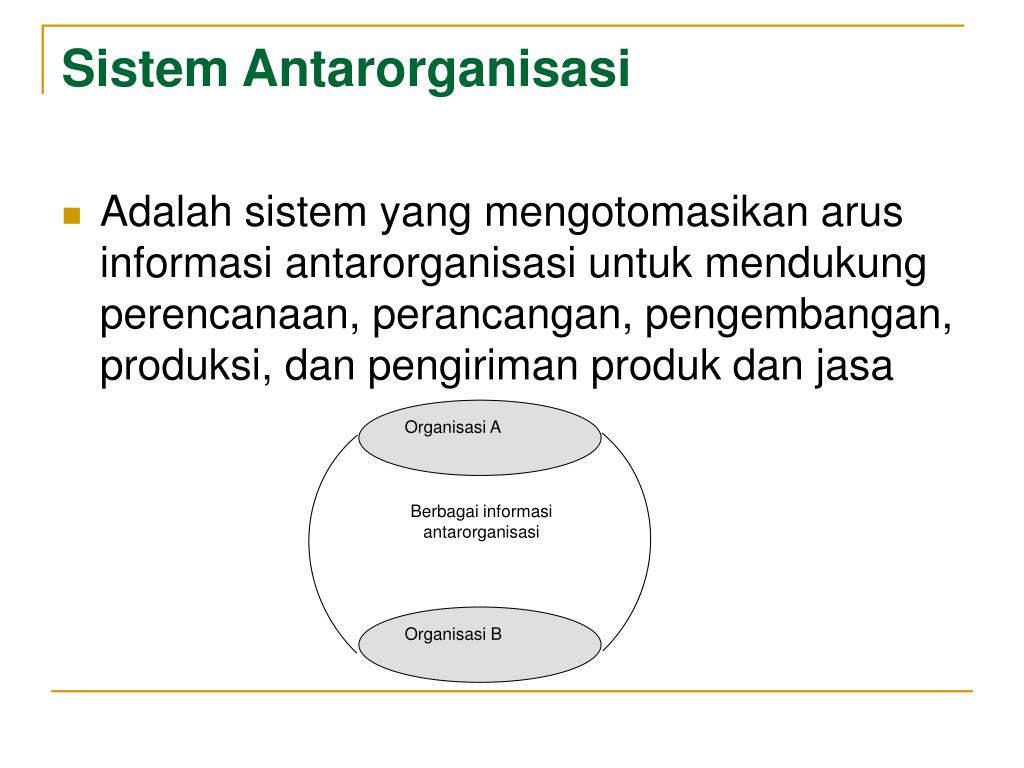 Sistem Antarorganisasi

Adalah sistem yang mengotomasikan arus informasi antarorganisasi untuk mendukung perencanaan, perancangan, pengembangan, produksi, dan pengiriman produk dan jasa

Organisasi A

Berbagai informasi antarorganisasi

Organisasi B